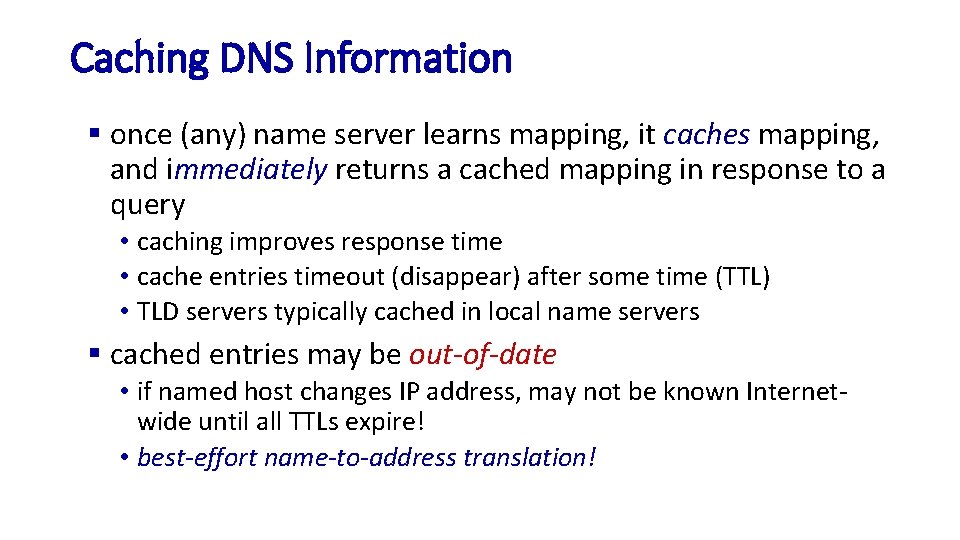 Caching DNS Information

▪ once (any) name server learns mapping, it caches mapping, and immediately returns a cached mapping in response to a query

• caching improves response time
• cache entries timeout (disappear) after some time (TTL)
• TLD servers typically cached in local name servers

▪ cached entries may be out-of-date

• if named host changes IP address, may not be known Internet-wide until all TTLs expire!
• best-effort name-to-address translation!